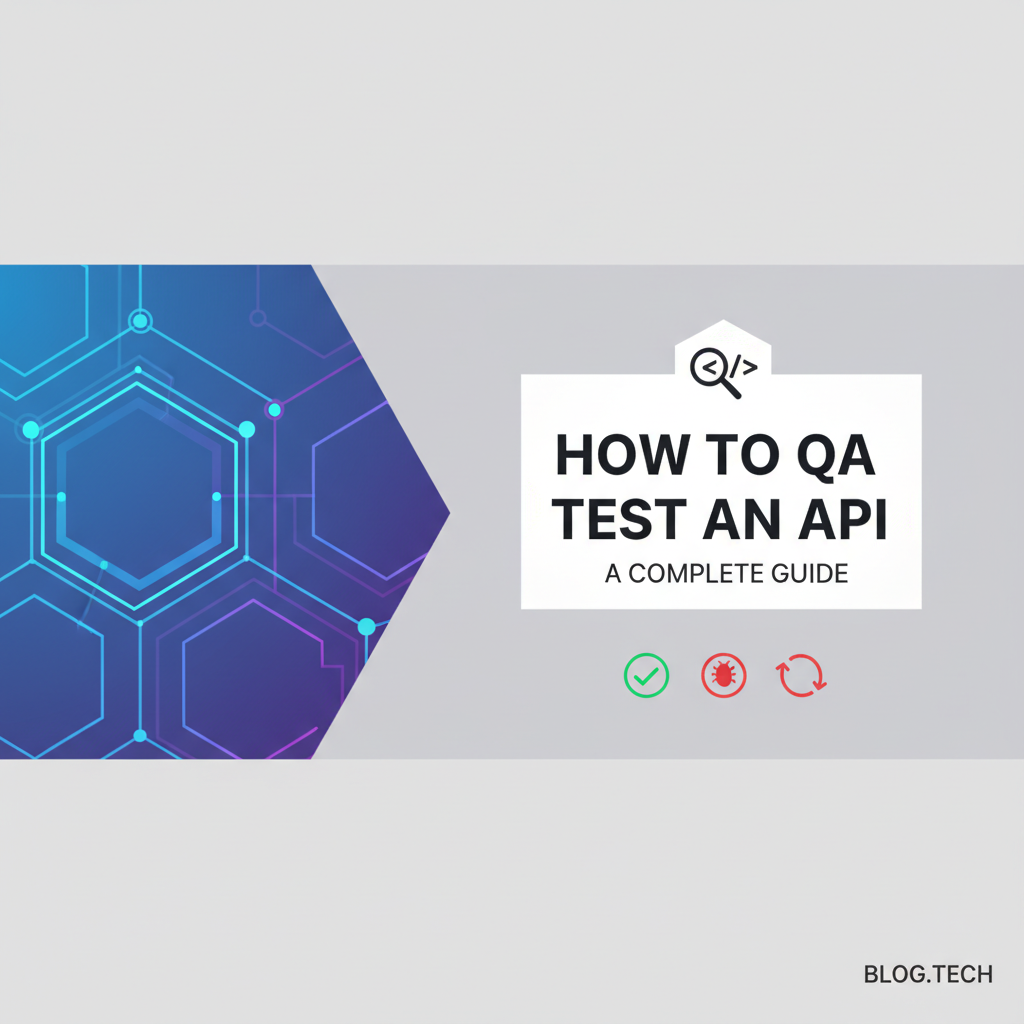 </>

HOW TO QA TEST AN API

A COMPLETE GUIDE

BLOG.TECH